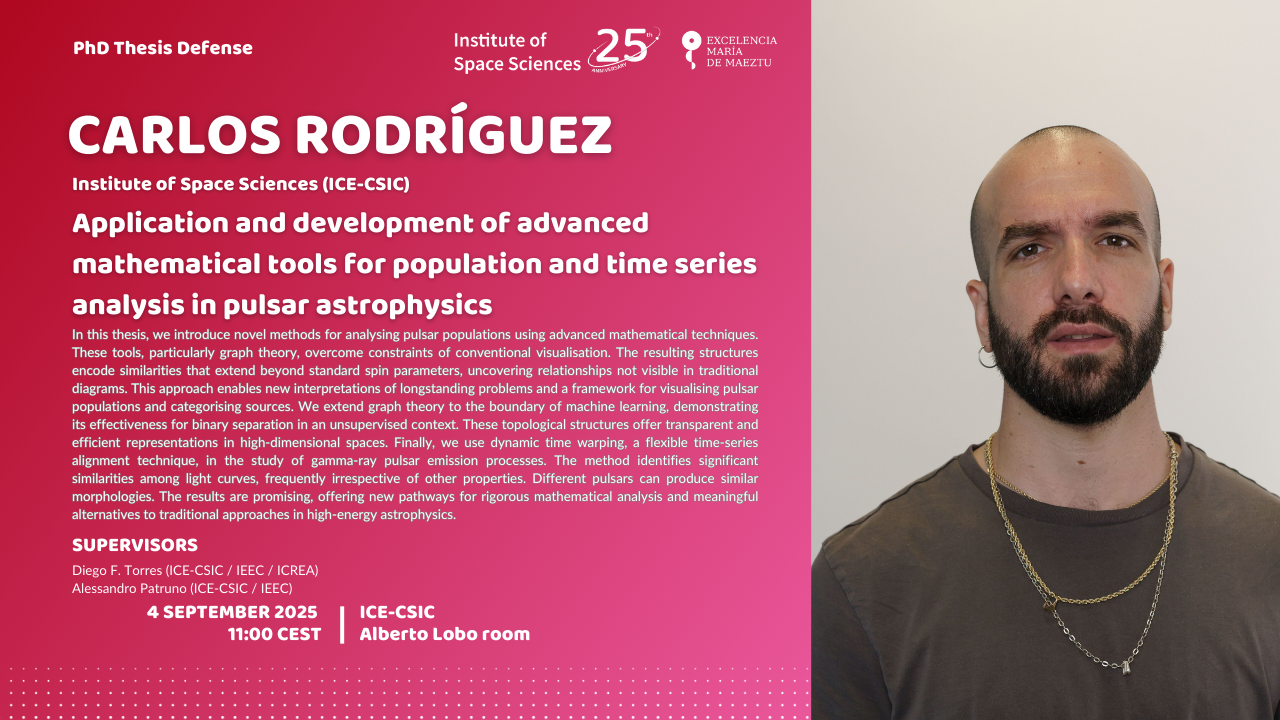 PhD Thesis Defense

Institute of Space Sciences 25th ANNIVERSARY

EXCELENCIA MARÍA DE MAEZTU

CARLOS RODRÍGUEZ

Institute of Space Sciences (ICE-CSIC)

Application and development of advanced mathematical tools for population and time series analysis in pulsar astrophysics

In this thesis, we introduce novel methods for analysing pulsar populations using advanced mathematical techniques. These tools, particularly graph theory, overcome constraints of conventional visualisation. The resulting structures encode similarities that extend beyond standard spin parameters, uncovering relationships not visible in traditional diagrams. This approach enables new interpretations of longstanding problems and a framework for visualising pulsar populations and categorising sources. We extend graph theory to the boundary of machine learning, demonstrating its effectiveness for binary separation in an unsupervised context. These topological structures offer transparent and efficient representations in high-dimensional spaces. Finally, we use dynamic time warping, a flexible time-series alignment technique, in the study of gamma-ray pulsar emission processes. The method identifies significant similarities among light curves, frequently irrespective of other properties. Different pulsars can produce similar morphologies. The results are promising, offering new pathways for rigorous mathematical analysis and meaningful alternatives to traditional approaches in high-energy astrophysics.

SUPERVISORS

Diego F. Torres (ICE-CSIC / IEEC / ICREA)
Alessandro Patruno (ICE-CSIC / IEEC)

4 SEPTEMBER 2025
11:00 CEST

ICE-CSIC
Alberto Lobo room